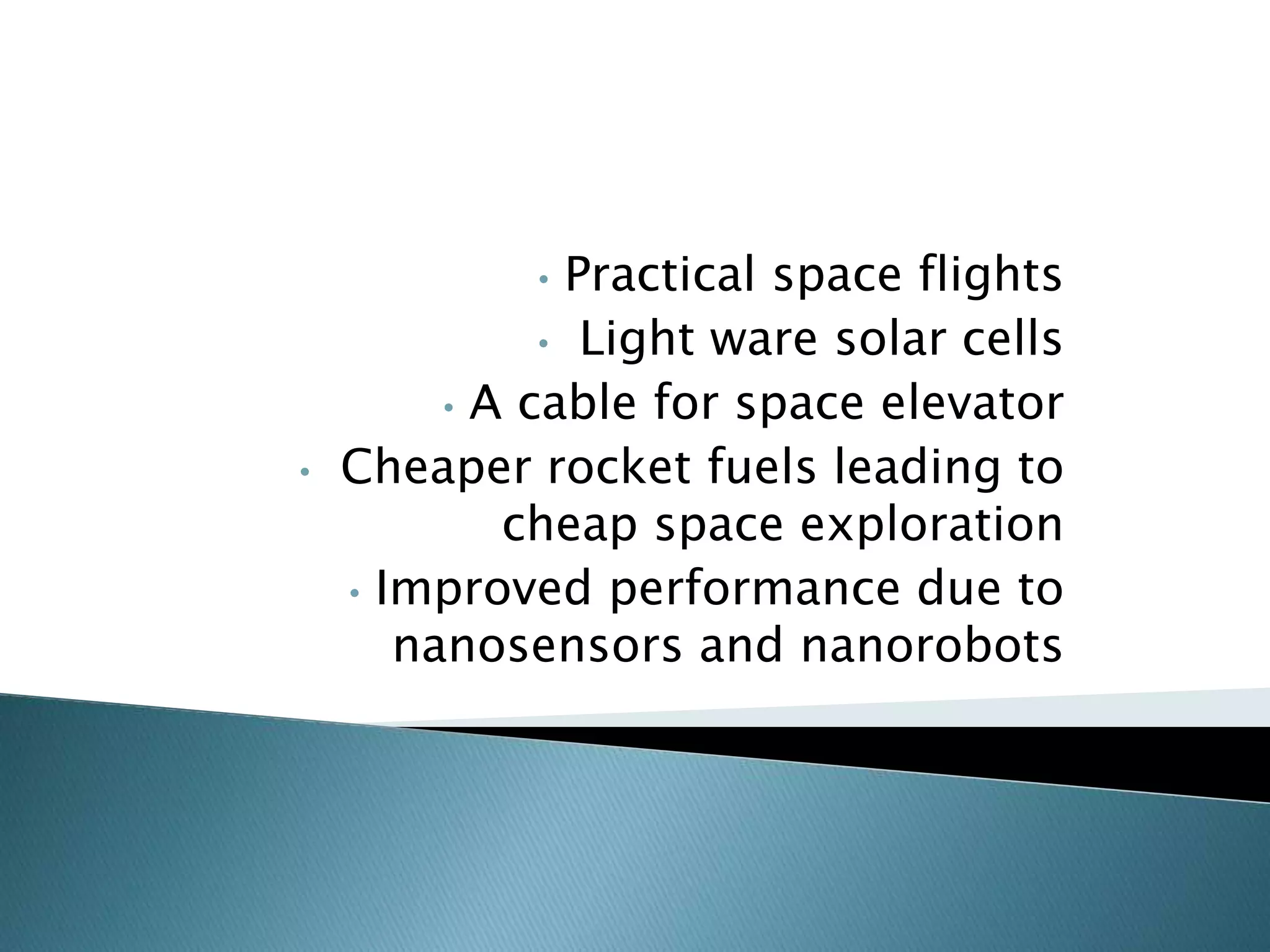 • Practical space flights
• Light ware solar cells
• A cable for space elevator
• Cheaper rocket fuels leading to cheap space exploration
• Improved performance due to nanosensors and nanorobots